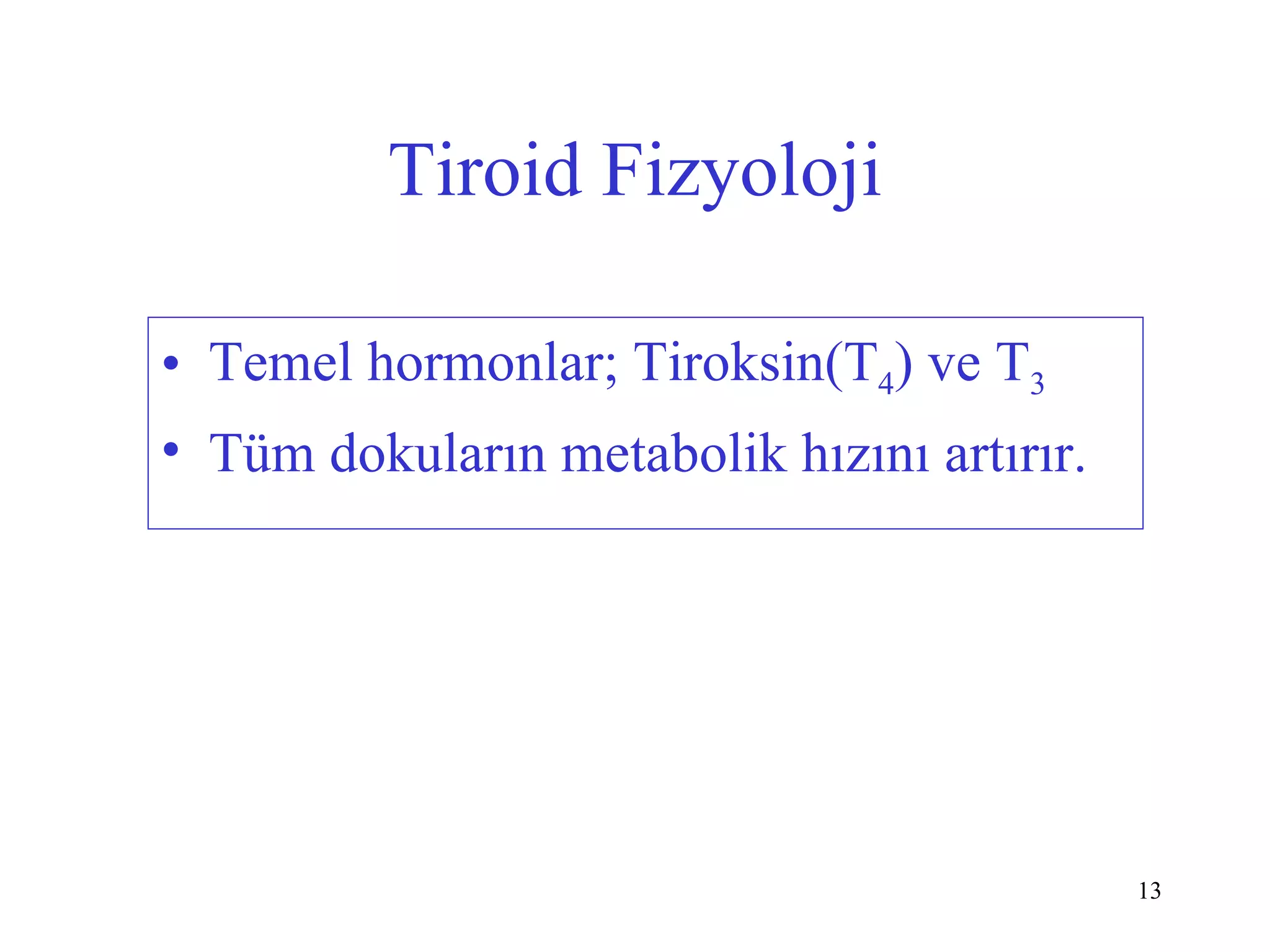 Tiroid Fizyoloji

• Temel hormonlar; Tiroksin($T_4$) ve $T_3$
• Tüm dokuların metabolik hızını artırır.

13